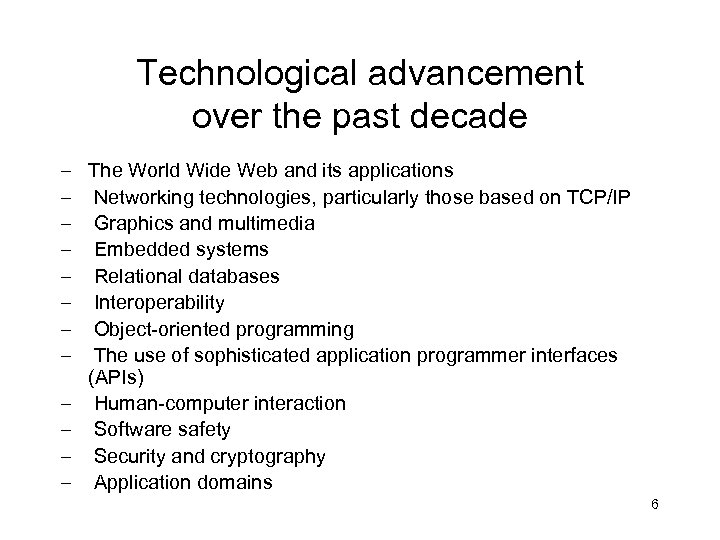 Technological advancement over the past decade

– The World Wide Web and its applications
– Networking technologies, particularly those based on TCP/IP
– Graphics and multimedia
– Embedded systems
– Relational databases
– Interoperability
– Object-oriented programming
– The use of sophisticated application programmer interfaces (APIs)
– Human-computer interaction
– Software safety
– Security and cryptography
– Application domains

6